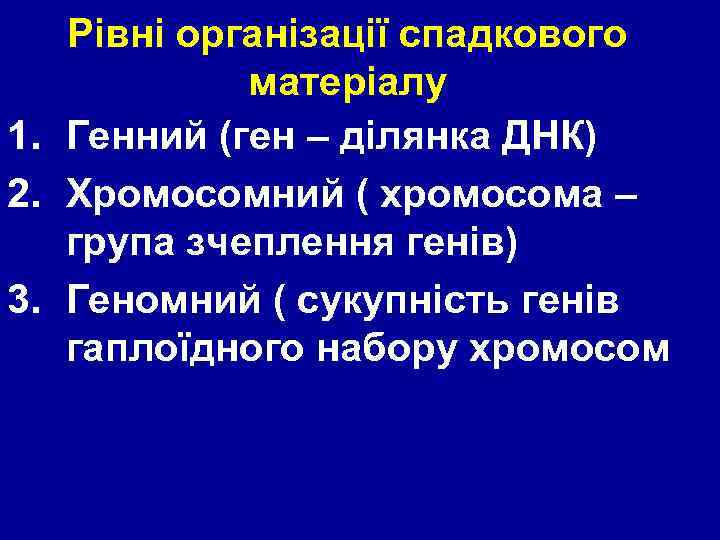 Рівні організації спадкового матеріалу

1. Генний (ген – ділянка ДНК)
2. Хромосомний ( хромосома – група зчеплення генів)
3. Геномний ( сукупність генів гаплоїдного набору хромосом